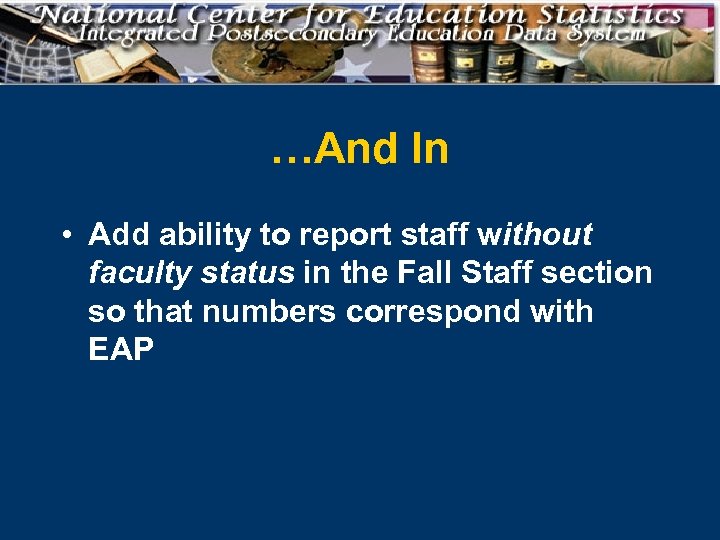 National Center for Education Statistics
Integrated Postsecondary Education Data System

…And In

• Add ability to report staff without faculty status in the Fall Staff section so that numbers correspond with EAP